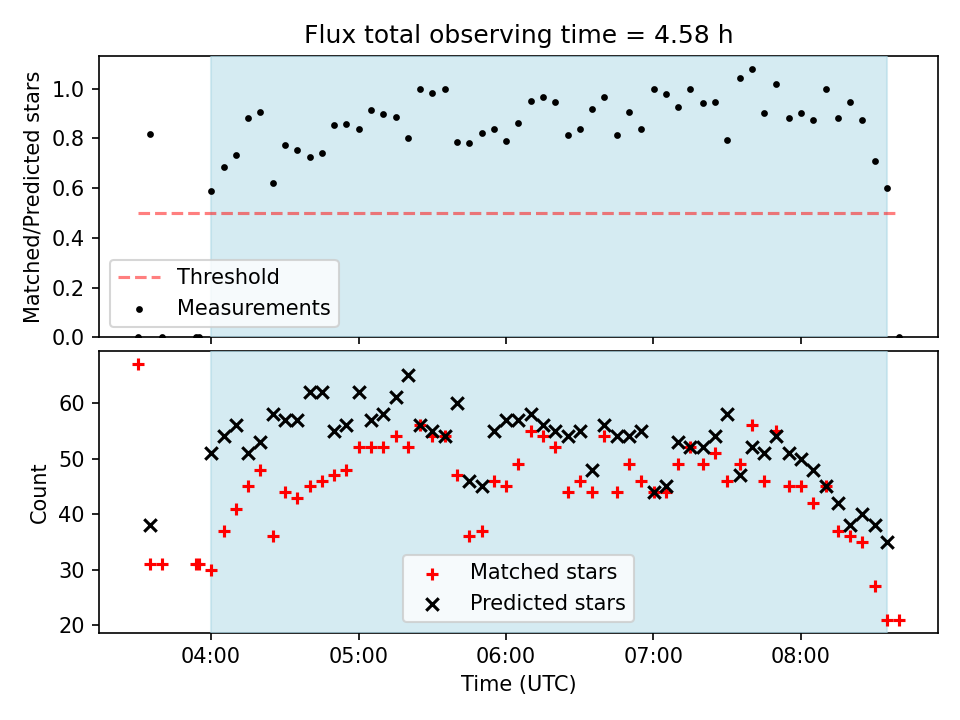 Flux total observing time = 4.58 h

Matched/Predicted stars

1.0
0.8
0.6
0.4
0.2
0.0

Threshold
Measurements

Count

60
50
40
30
20

Matched stars
Predicted stars

04:00
05:00
06:00
07:00
08:00

Time (UTC)